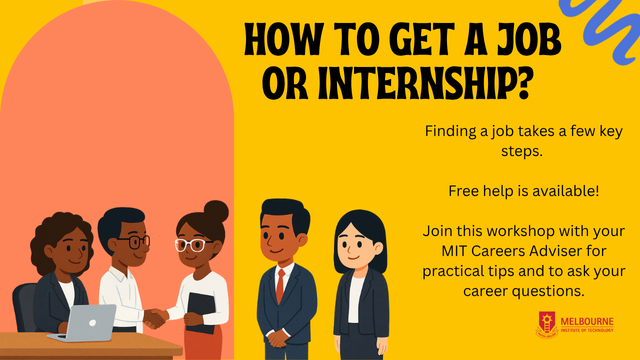 HOW TO GET A JOB OR INTERNSHIP?

Finding a job takes a few key steps.

Free help is available!

Join this workshop with your MIT Careers Adviser for practical tips and to ask your career questions.

MELBOURNE INSTITUTE OF TECHNOLOGY